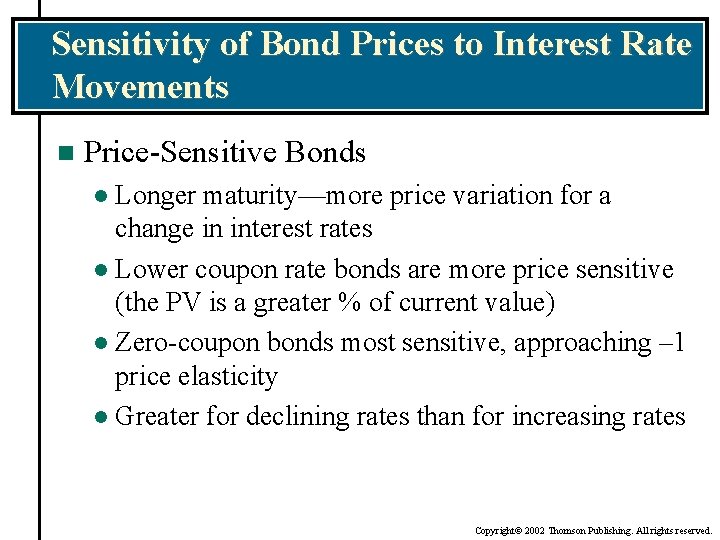 Sensitivity of Bond Prices to Interest Rate Movements

Price-Sensitive Bonds

Longer maturity—more price variation for a change in interest rates

Lower coupon rate bonds are more price sensitive (the PV is a greater % of current value)

Zero-coupon bonds most sensitive, approaching –1 price elasticity

Greater for declining rates than for increasing rates

Copyright© 2002 Thomson Publishing. All rights reserved.